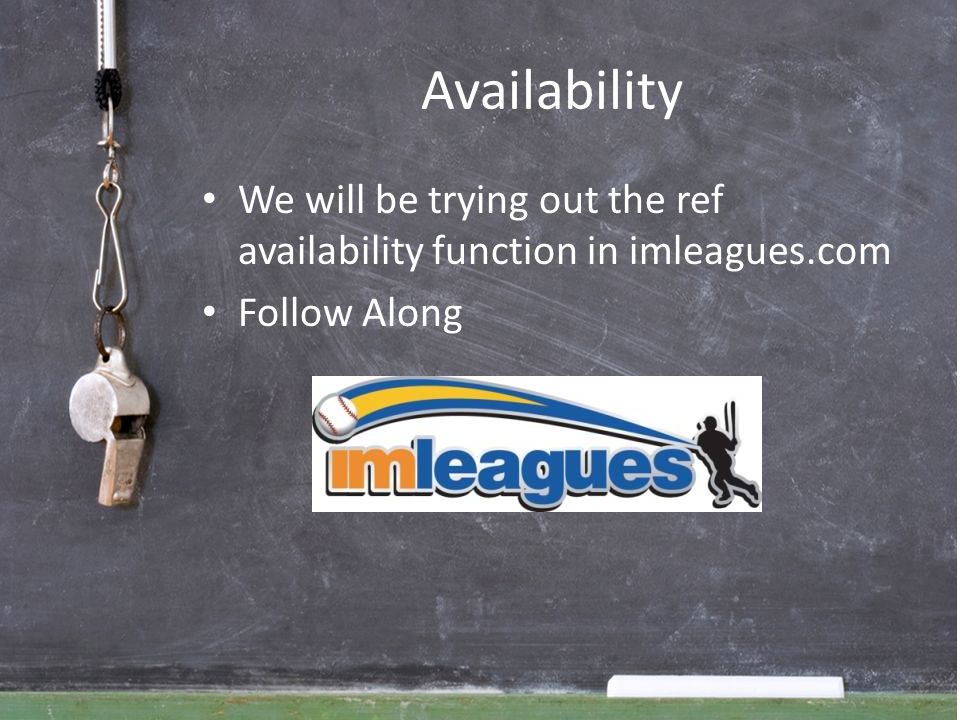 Availability

• We will be trying out the ref availability function in imleagues.com
• Follow Along

imleagues